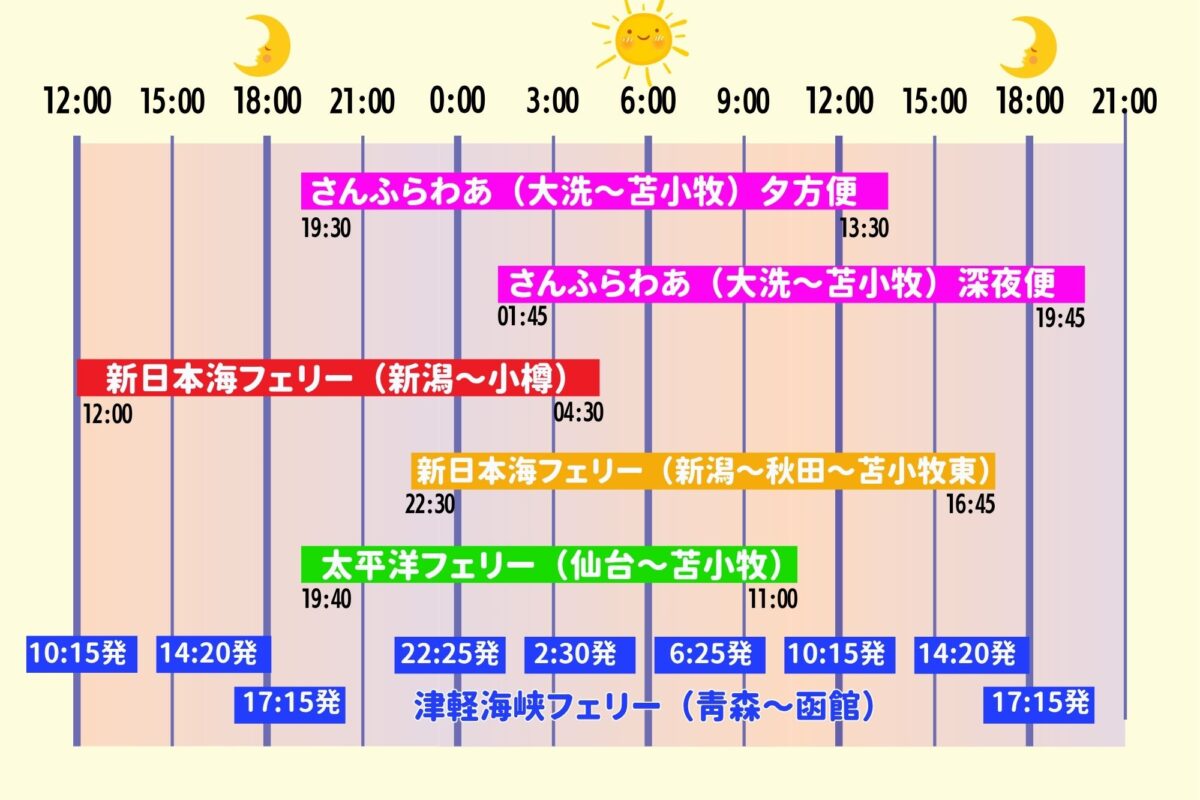 12:00 15:00 18:00 21:00 0:00 3:00 6:00 9:00 12:00 15:00 18:00 21:00

さんふらわあ（大洗～苫小牧）夕方便
19:30
13:30

さんふらわあ（大洗～苫小牧）深夜便
01:45
19:45

新日本海フェリー（新潟～小樽）
12:00
04:30

新日本海フェリー（新潟～秋田～苫小牧東）
22:30
16:45

太平洋フェリー（仙台～苫小牧）
19:40
11:00

10:15発 14:20発 22:25発 2:30発 6:25発 10:15発 14:20発
17:15発
津軽海峡フェリー（青森～函館）
17:15発